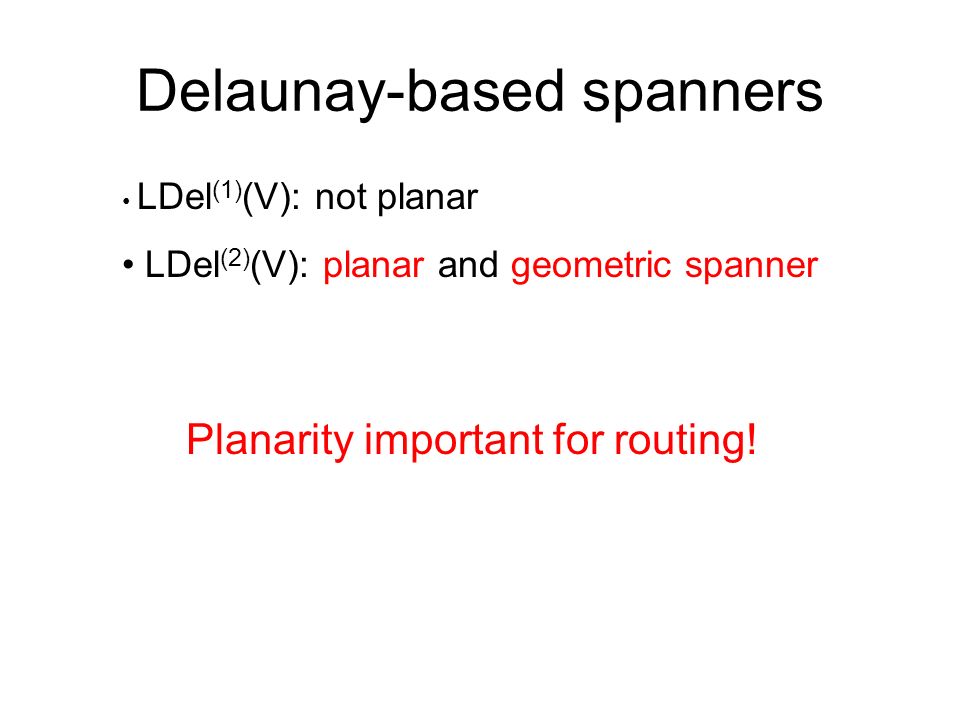 Delaunay-based spanners

• $LDel^{(1)}(V)$: not planar

• $LDel^{(2)}(V)$: planar and geometric spanner

Planarity important for routing!